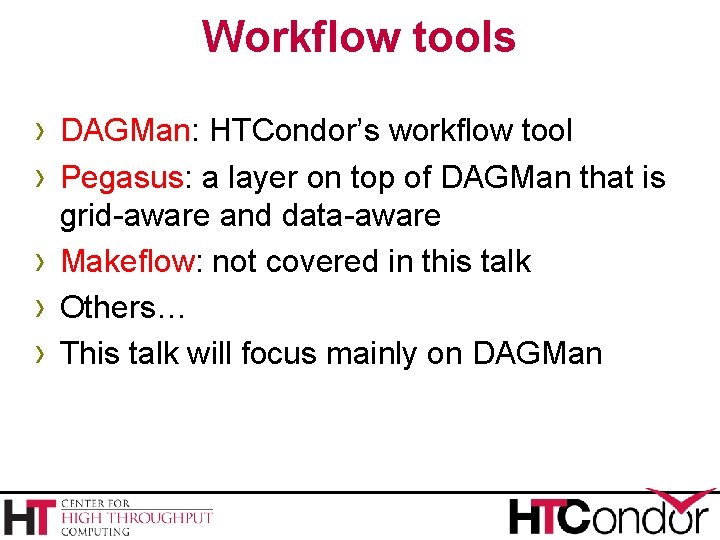 Workflow tools

› DAGMan: HTCondor's workflow tool

› Pegasus: a layer on top of DAGMan that is grid-aware and data-aware

› Makeflow: not covered in this talk

› Others…

› This talk will focus mainly on DAGMan

HT CENTER FOR HIGH THROUGHPUT COMPUTING

HTCondor